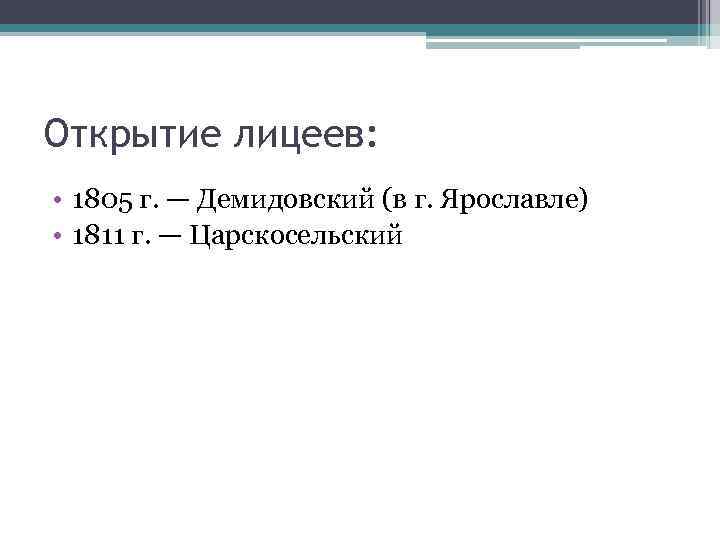 Открытие лицеев:

• 1805 г. — Демидовский (в г. Ярославле)
• 1811 г. — Царскосельский